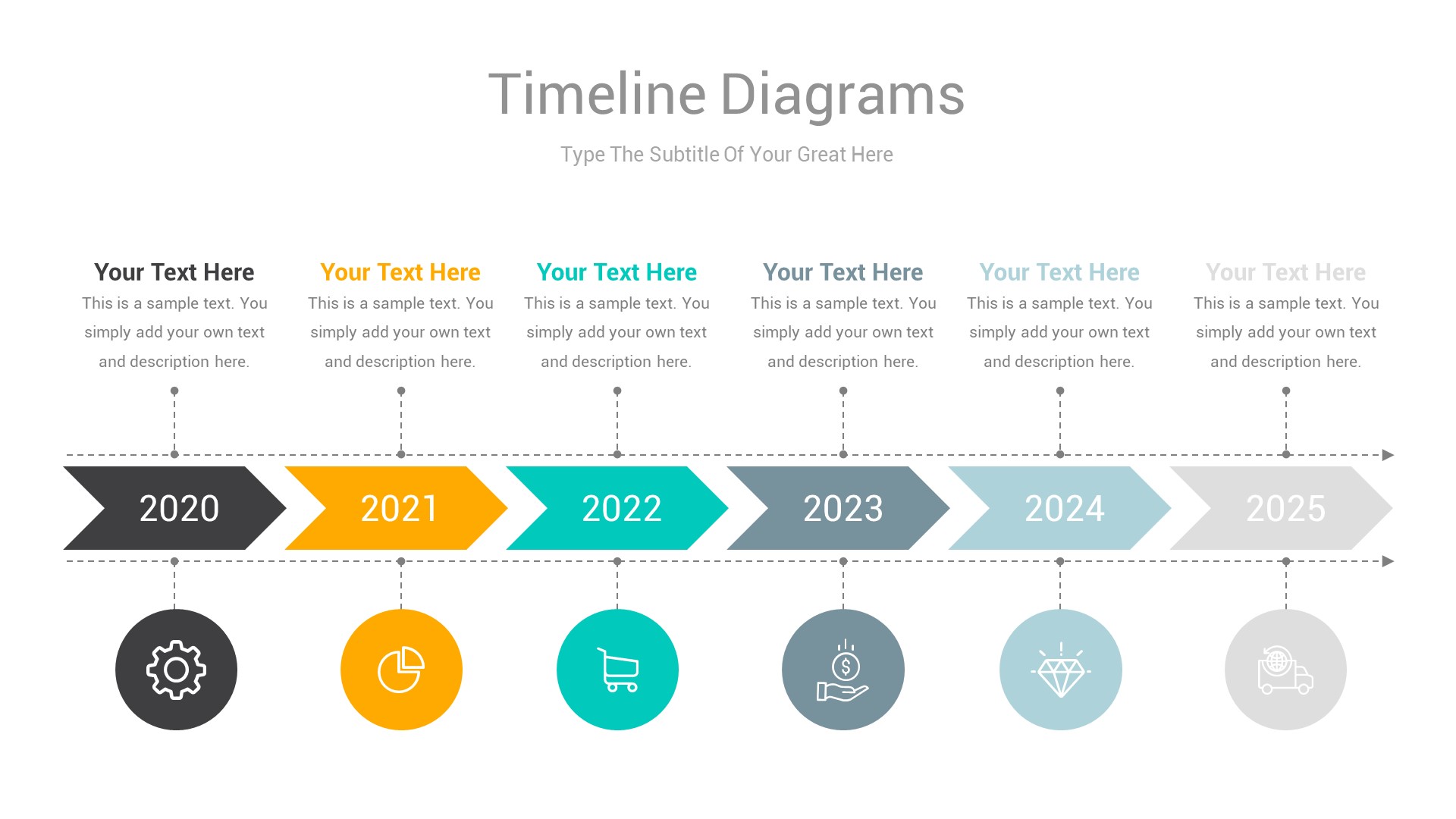 Timeline Diagrams

Type The Subtitle Of Your Great Here

Your Text Here
This is a sample text. You simply add your own text and description here.

Your Text Here
This is a sample text. You simply add your own text and description here.

Your Text Here
This is a sample text. You simply add your own text and description here.

Your Text Here
This is a sample text. You simply add your own text and description here.

Your Text Here
This is a sample text. You simply add your own text and description here.

Your Text Here
This is a sample text. You simply add your own text and description here.

2020

2021

2022

2023

2024

2025